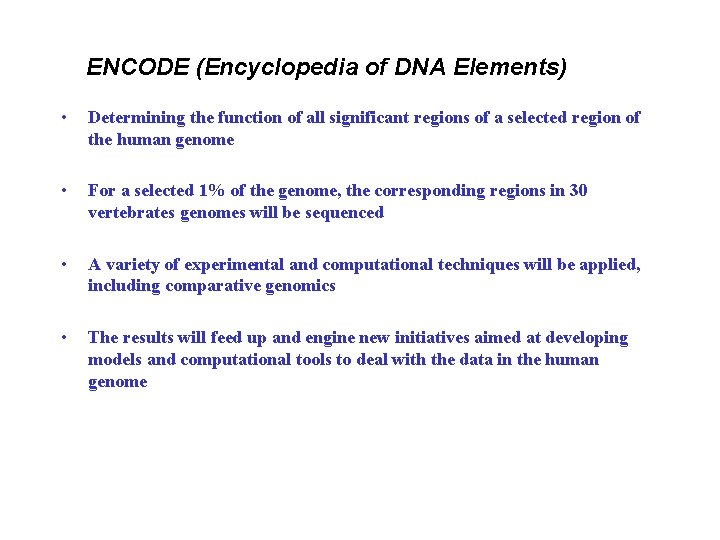 ENCODE (Encyclopedia of DNA Elements)

• Determining the function of all significant regions of a selected region of the human genome

• For a selected 1% of the genome, the corresponding regions in 30 vertebrates genomes will be sequenced

• A variety of experimental and computational techniques will be applied, including comparative genomics

• The results will feed up and engine new initiatives aimed at developing models and computational tools to deal with the data in the human genome